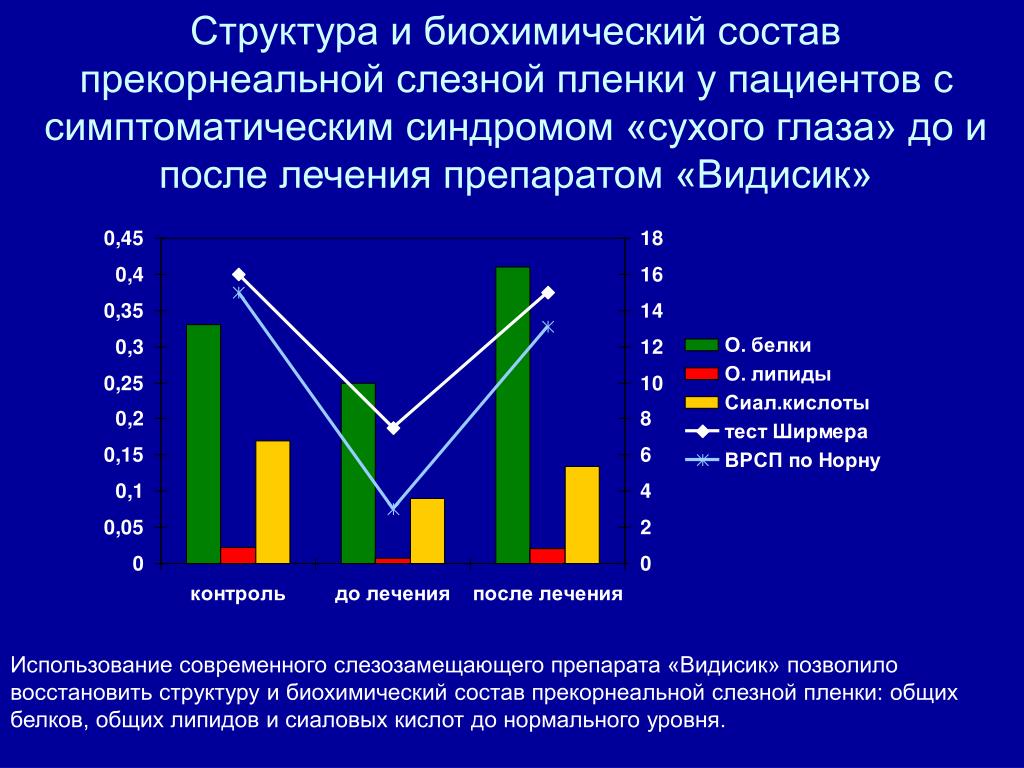 Структура и биохимический состав прекорнеальной слезной пленки у пациентов с симптоматическим синдромом «сухого глаза» до и после лечения препаратом «Видисик»

0,45
0,4
0,35
0,3
0,25
0,2
0,15
0,1
0,05
0

18
16
14
12
10
8
6
4
2
0

контроль
до лечения
после лечения

О. белки
О. липиды
Сиал.кислоты
тест Ширмера
ВРСП по Норну

Использование современного слезозамещающего препарата «Видисик» позволило восстановить структуру и биохимический состав прекорнеальной слезной пленки: общих белков, общих липидов и сиаловых кислот до нормального уровня.